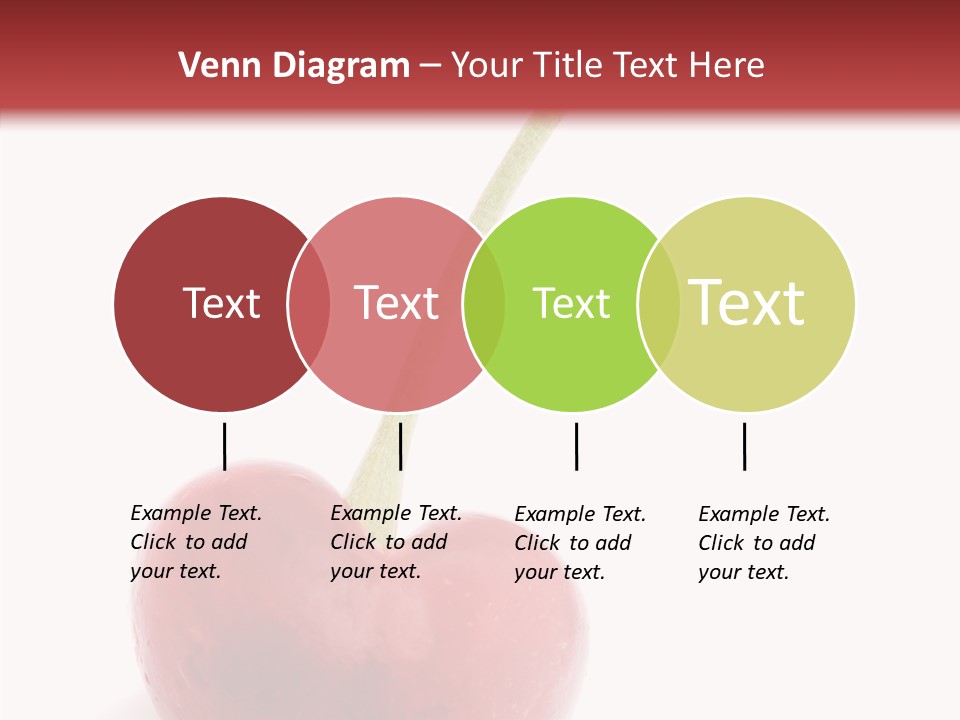 Venn Diagram – Your Title Text Here

Text

Text

Text

Text

Example Text. Click to add your text.

Example Text. Click to add your text.

Example Text. Click to add your text.

Example Text. Click to add your text.